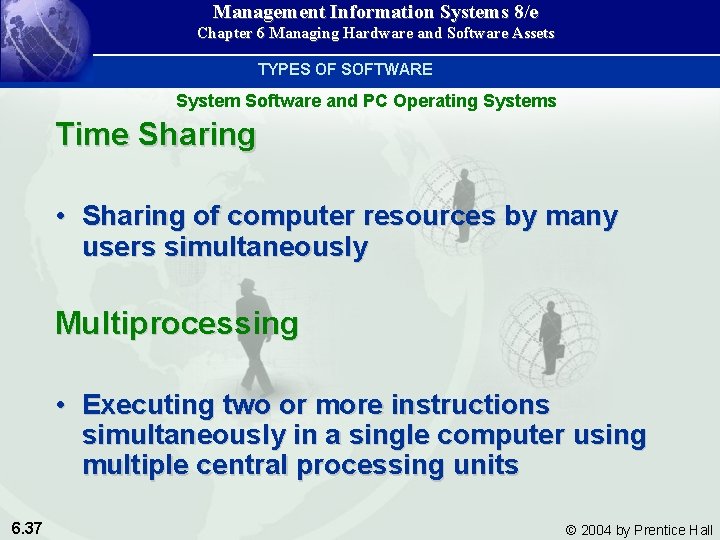 Management Information Systems 8/e
Chapter 6 Managing Hardware and Software Assets

TYPES OF SOFTWARE

System Software and PC Operating Systems

Time Sharing

• Sharing of computer resources by many users simultaneously

Multiprocessing

• Executing two or more instructions simultaneously in a single computer using multiple central processing units

6.37

© 2004 by Prentice Hall